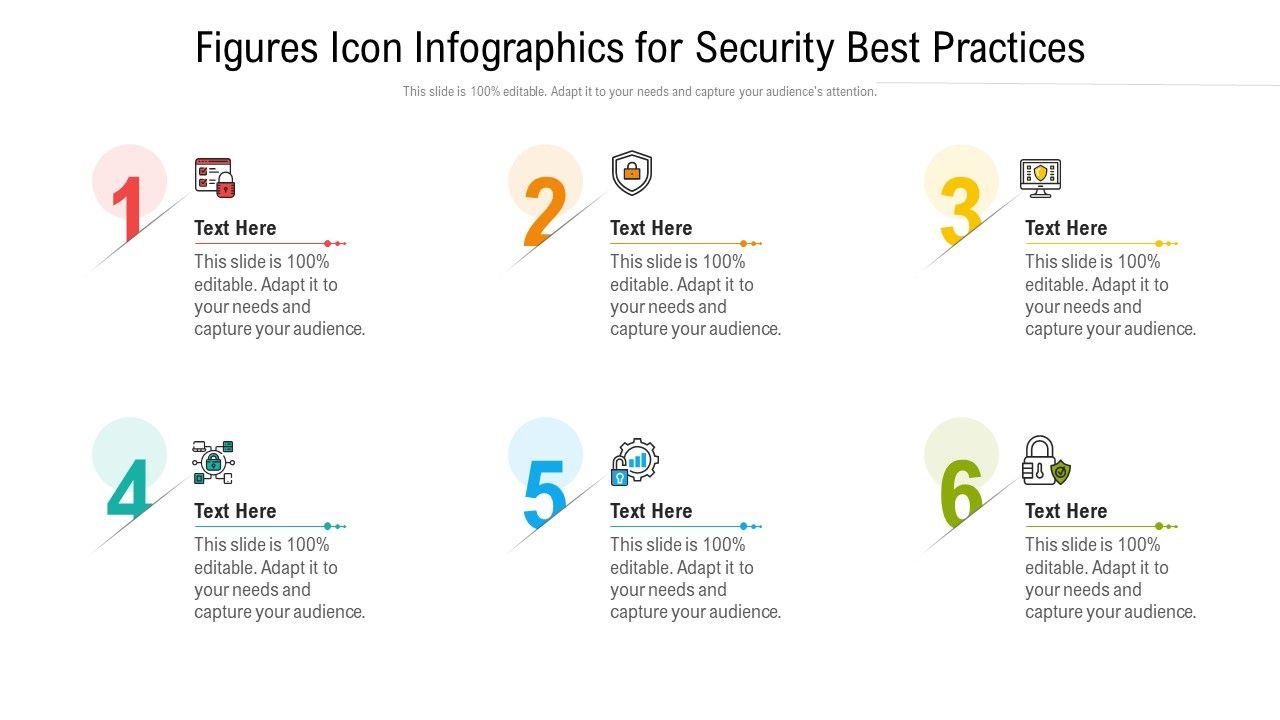 Figures Icon Infographics for Security Best Practices

This slide is 100% editable. Adapt it to your needs and capture your audience's attention.

1

Text Here

This slide is 100% editable. Adapt it to your needs and capture your audience.

2

Text Here

This slide is 100% editable. Adapt it to your needs and capture your audience.

3

Text Here

This slide is 100% editable. Adapt it to your needs and capture your audience.

4

Text Here

This slide is 100% editable. Adapt it to your needs and capture your audience.

5

Text Here

This slide is 100% editable. Adapt it to your needs and capture your audience.

6

Text Here

This slide is 100% editable. Adapt it to your needs and capture your audience.